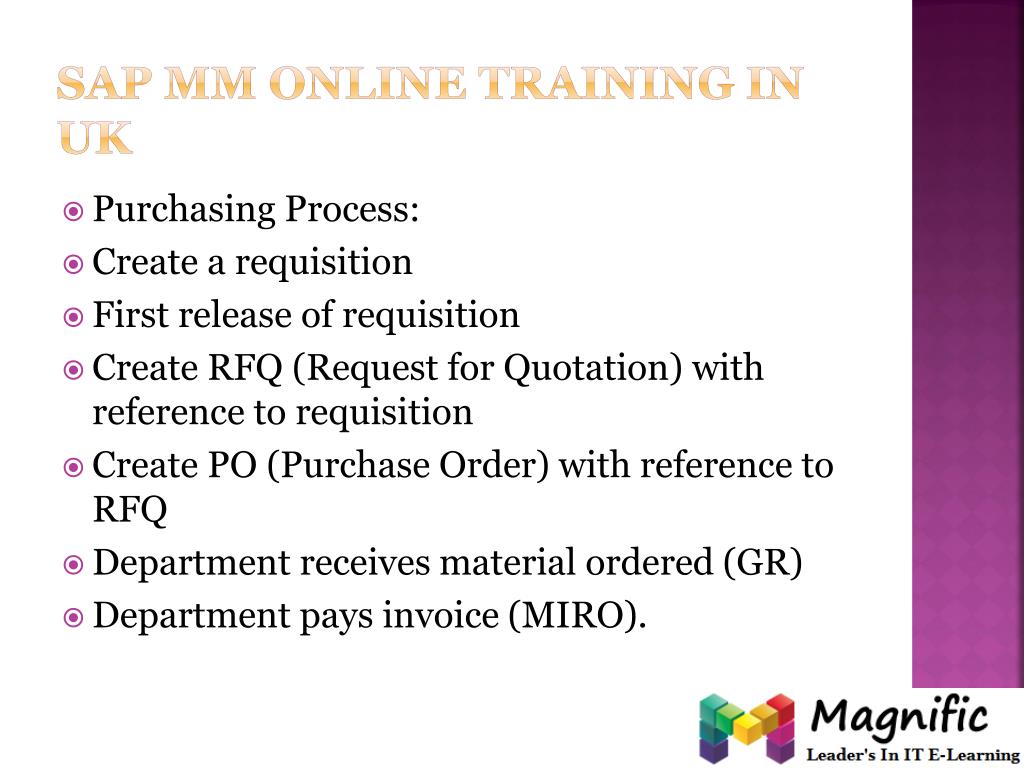 SAP MM ONLINE TRAINING IN UK

Purchasing Process:
Create a requisition
First release of requisition
Create RFQ (Request for Quotation) with reference to requisition
Create PO (Purchase Order) with reference to RFQ
Department receives material ordered (GR)
Department pays invoice (MIRO).

Magnific
Leader's In IT E-Learning